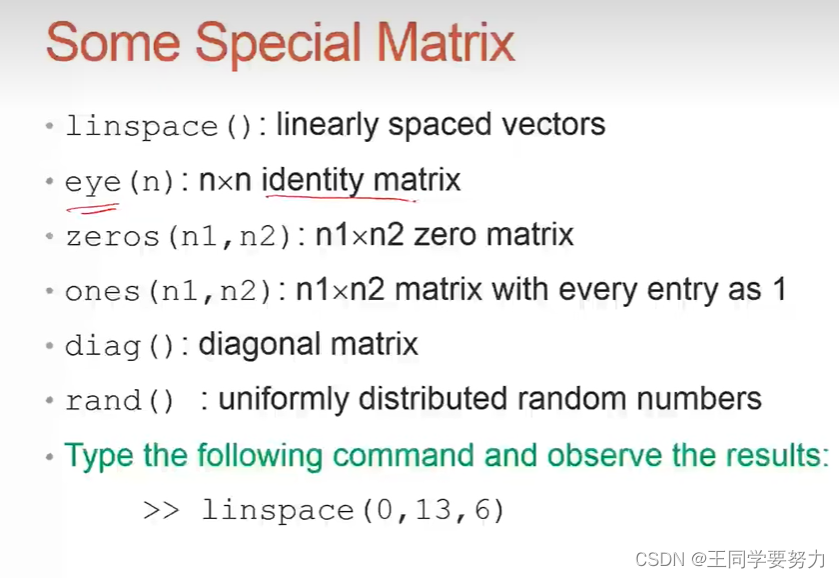 Some Special Matrix

• linspace(): linearly spaced vectors
• eye(n): n×n identity matrix
• zeros(n1,n2): n1×n2 zero matrix
• ones(n1,n2): n1×n2 matrix with every entry as 1
• diag(): diagonal matrix
• rand() : uniformly distributed random numbers
• Type the following command and observe the results:

>> linspace(0,13,6)

CSDN @王同学要努力